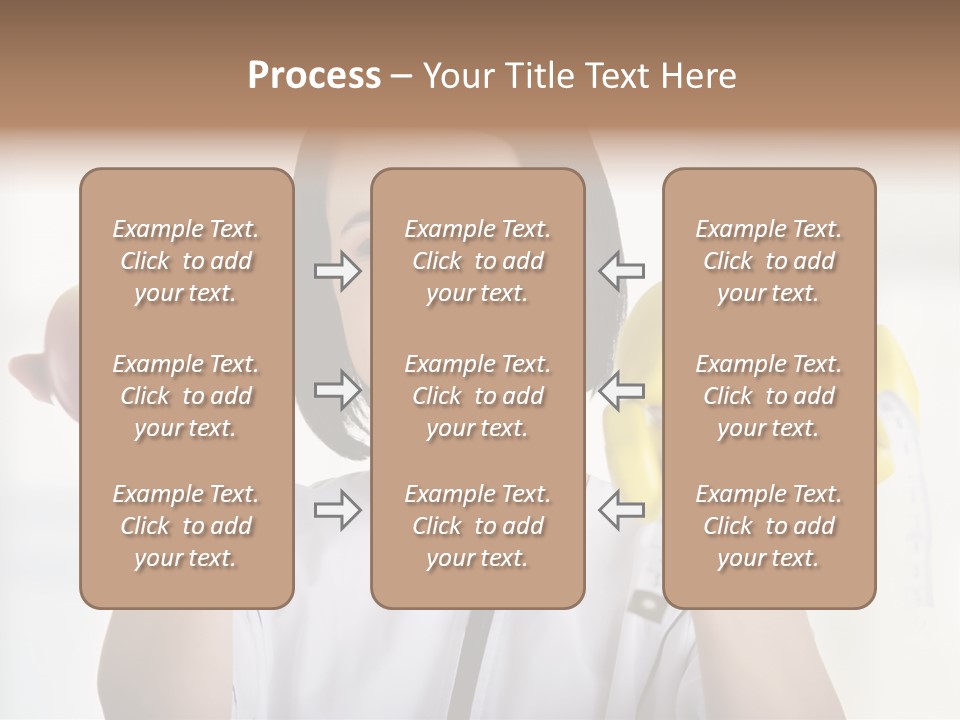 Process – Your Title Text Here

Example Text. Click to add your text.

Example Text. Click to add your text.

Example Text. Click to add your text.

Example Text. Click to add your text.

Example Text. Click to add your text.

Example Text. Click to add your text.

Example Text. Click to add your text.

Example Text. Click to add your text.

Example Text. Click to add your text.